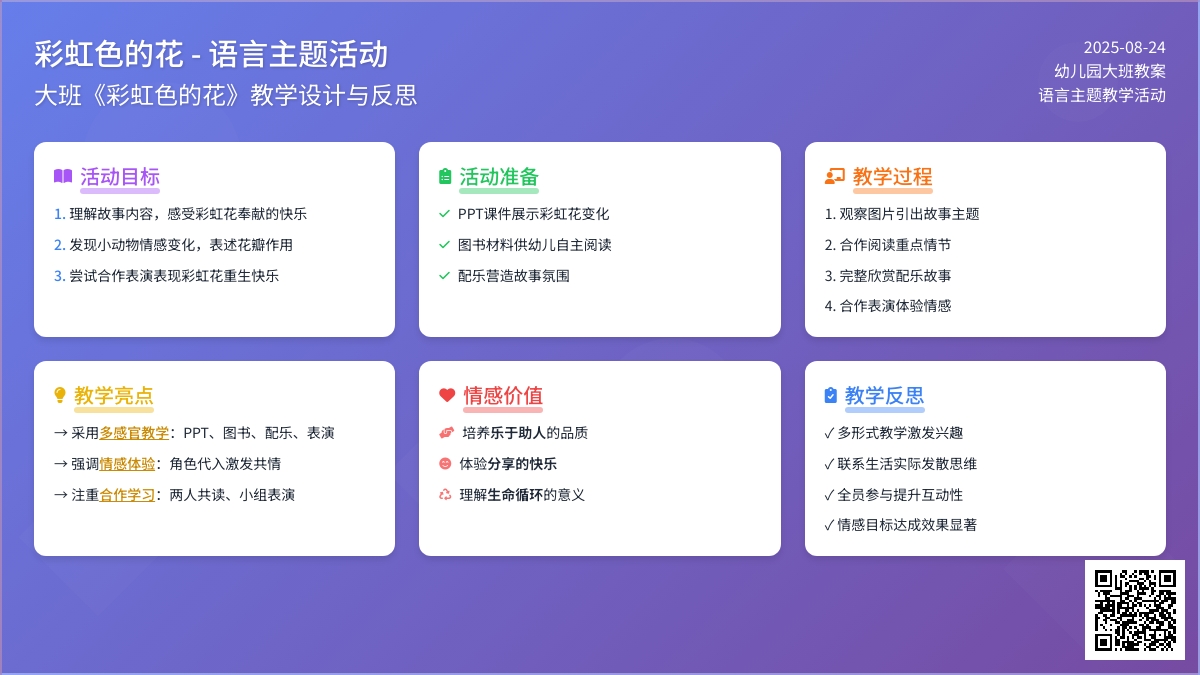 彩虹色的花 - 语言主题活动
大班《彩虹色的花》教学设计与反思

2025-08-24
幼儿园大班教案
语言主题教学活动

活动目标
1. 理解故事内容，感受彩虹花奉献的快乐
2. 发现小动物情感变化，表述花瓣作用
3. 尝试合作表演表现彩虹花重生快乐

活动准备
✓ PPT课件展示彩虹花变化
✓ 图书材料供幼儿自主阅读
✓ 配乐营造故事氛围

教学过程
1. 观察图片引出故事主题
2. 合作阅读重点情节
3. 完整欣赏配乐故事
4. 合作表演体验情感

教学亮点
→ 采用多感官教学：PPT、图书、配乐、表演
→ 强调情感体验：角色代入激发共情
→ 注重合作学习：两人共读、小组表演

情感价值
培养乐于助人的品质
体验分享的快乐
理解生命循环的意义

教学反思
✓ 多形式教学激发兴趣
✓ 联系生活实际发散思维
✓ 全员参与提升互动性
✓ 情感目标达成效果显著